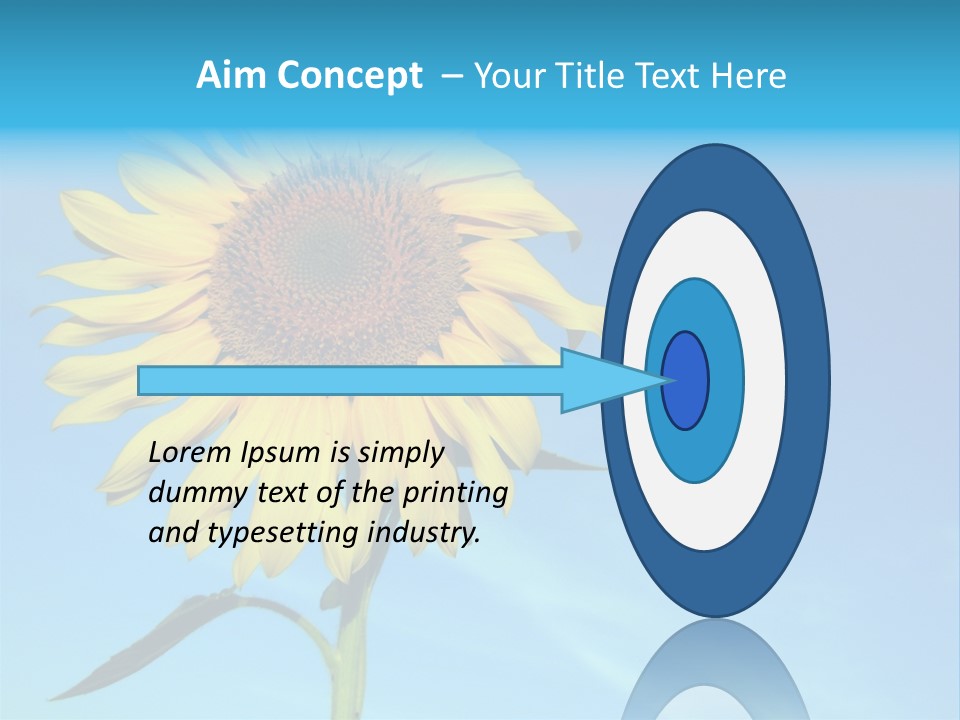 Aim Concept – Your Title Text Here

Lorem Ipsum is simply dummy text of the printing and typesetting industry.